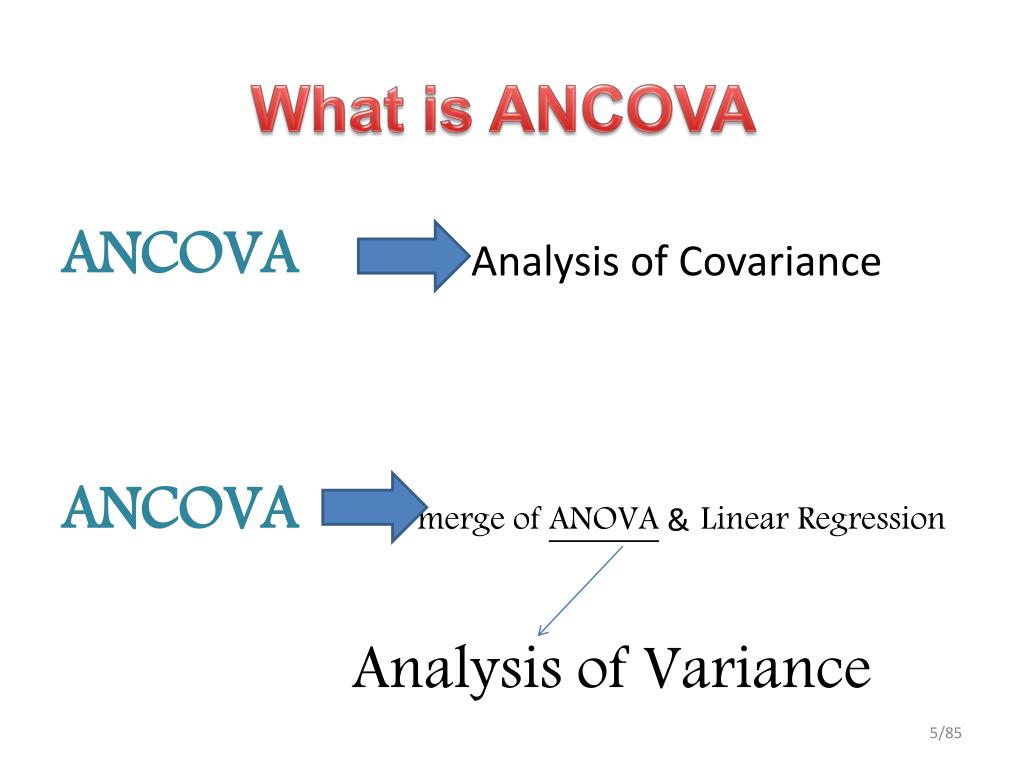 What is ANCOVA

ANCOVA Analysis of Covariance

ANCOVA merge of ANOVA & Linear Regression

Analysis of Variance

5/85